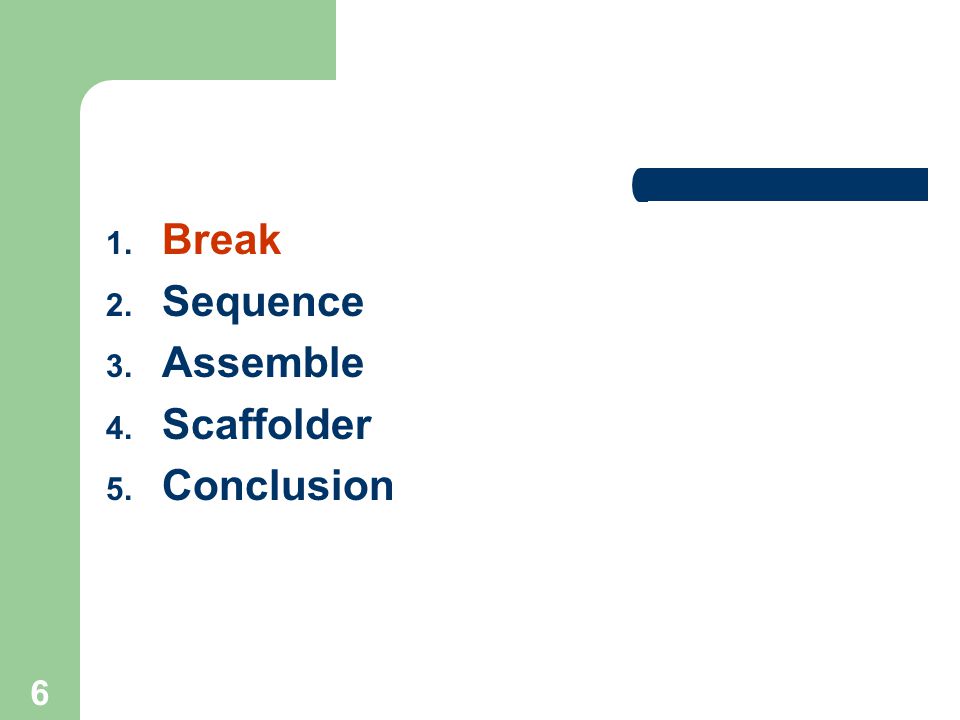 1. Break
2. Sequence
3. Assemble
4. Scaffolder
5. Conclusion

6